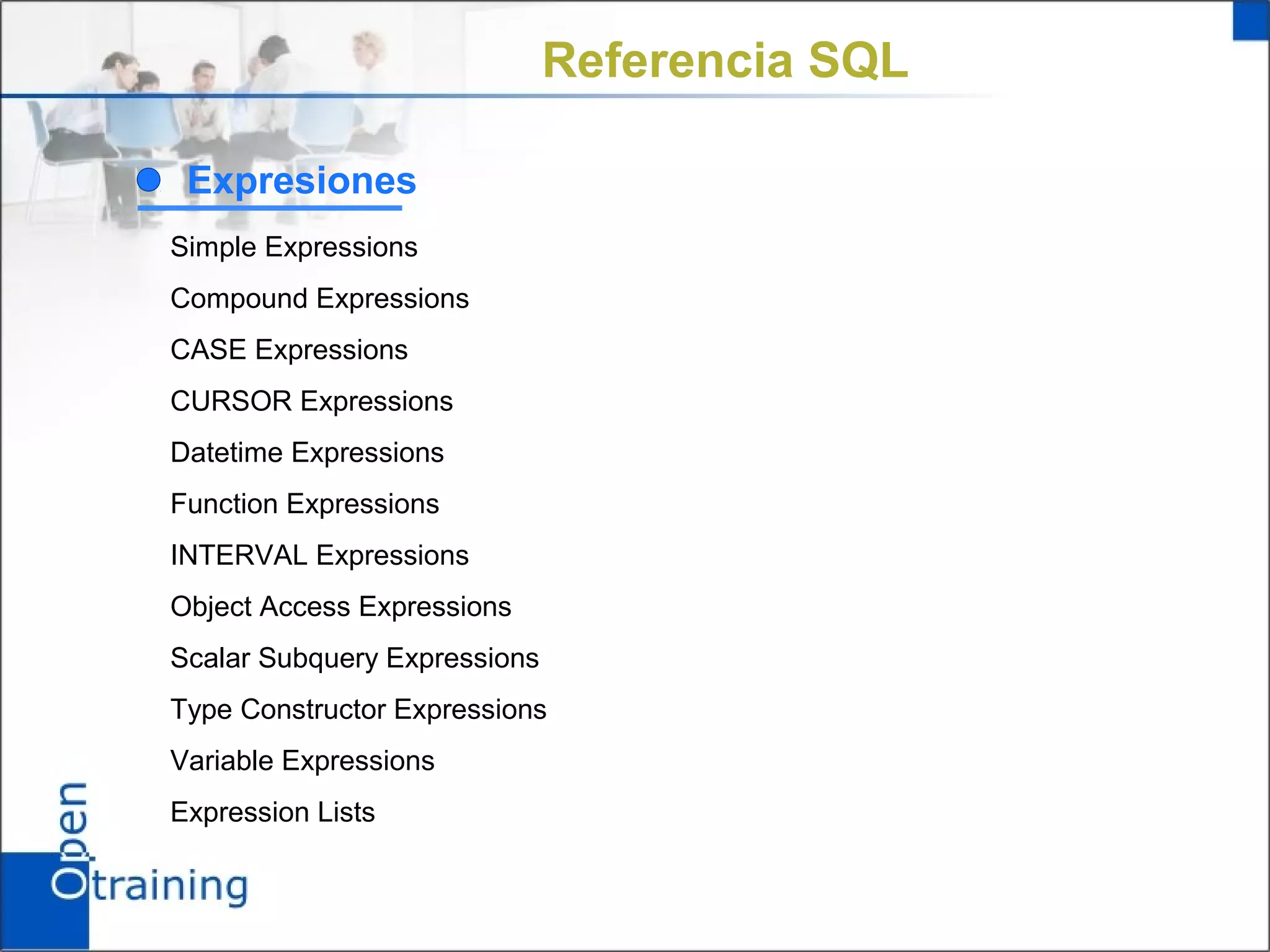 Referencia SQL

Expresiones

Simple Expressions

Compound Expressions

CASE Expressions

CURSOR Expressions

Datetime Expressions

Function Expressions

INTERVAL Expressions

Object Access Expressions

Scalar Subquery Expressions

Type Constructor Expressions

Variable Expressions

Expression Lists

Open training